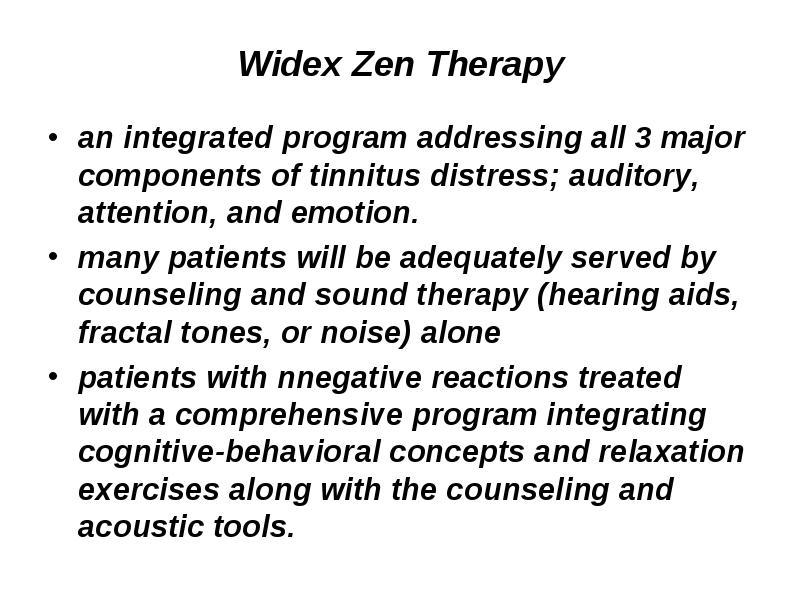 Widex Zen Therapy

• an integrated program addressing all 3 major components of tinnitus distress; auditory, attention, and emotion.

• many patients will be adequately served by counseling and sound therapy (hearing aids, fractal tones, or noise) alone

• patients with nnegative reactions treated with a comprehensive program integrating cognitive-behavioral concepts and relaxation exercises along with the counseling and acoustic tools.